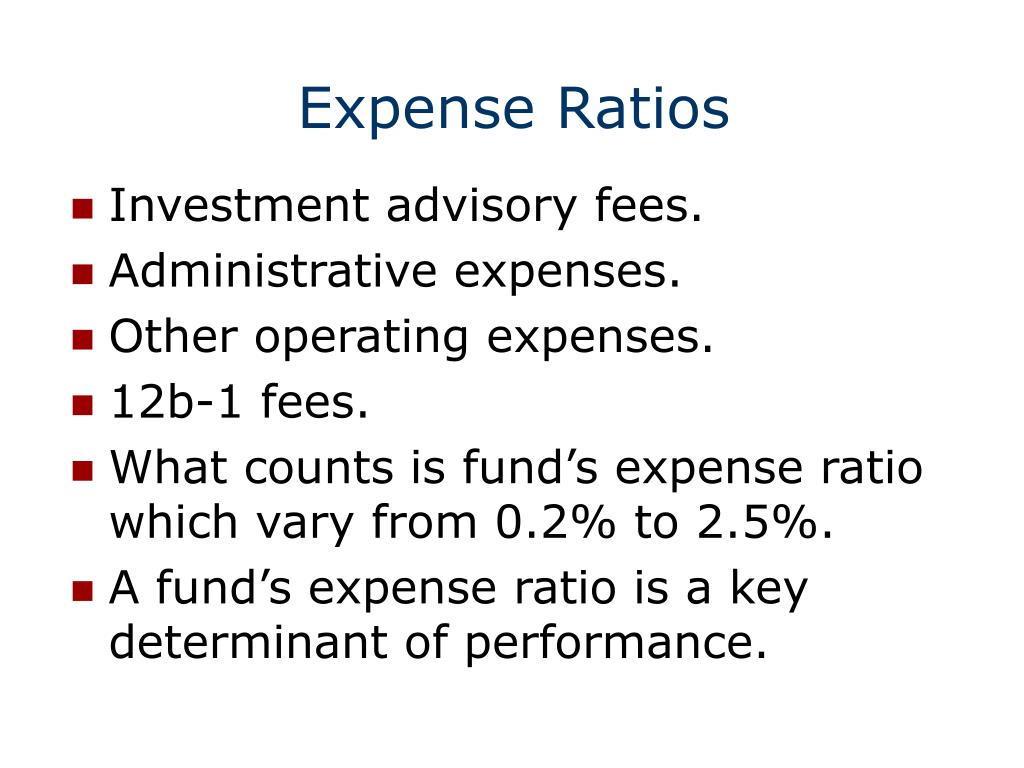 Expense Ratios

- Investment advisory fees.
- Administrative expenses.
- Other operating expenses.
- 12b-1 fees.
- What counts is fund’s expense ratio which vary from 0.2% to 2.5%.
- A fund’s expense ratio is a key determinant of performance.